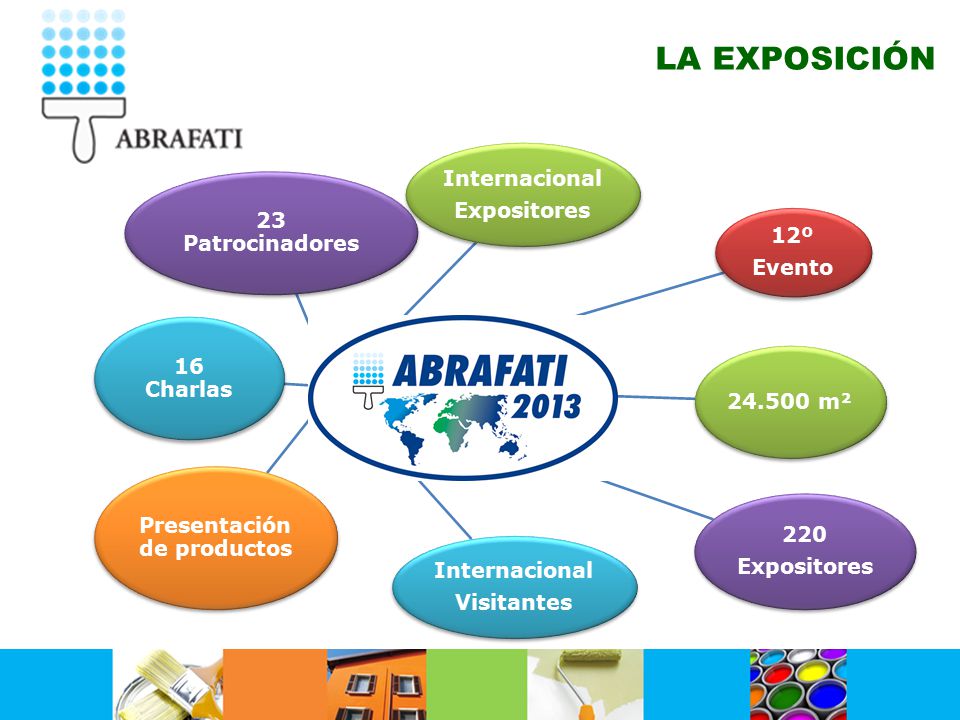 ABRAFATI

LA EXPOSICIÓN

23
Patrocinadores

Internacional
Expositores

12º
Evento

16
Charlas

ABRAFATI
2013

24.500 m²

Presentación
de productos

Internacional
Visitantes

220
Expositores